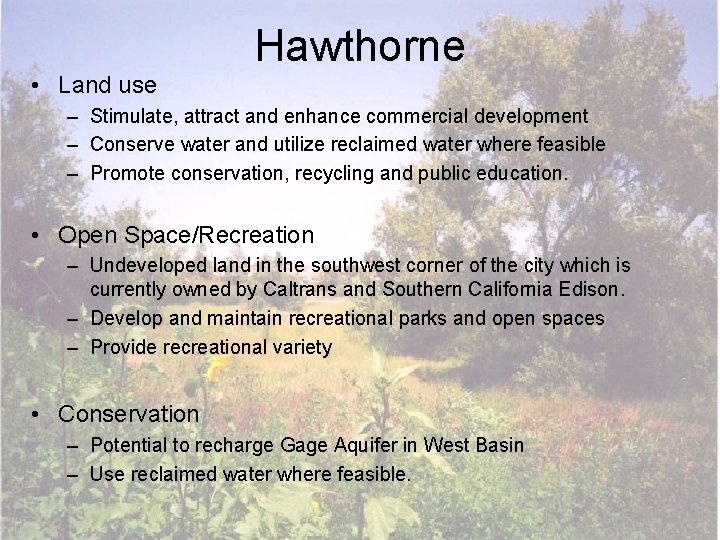 Hawthorne

• Land use
– Stimulate, attract and enhance commercial development
– Conserve water and utilize reclaimed water where feasible
– Promote conservation, recycling and public education.

• Open Space/Recreation
– Undeveloped land in the southwest corner of the city which is currently owned by Caltrans and Southern California Edison.
– Develop and maintain recreational parks and open spaces
– Provide recreational variety

• Conservation
– Potential to recharge Gage Aquifer in West Basin
– Use reclaimed water where feasible.